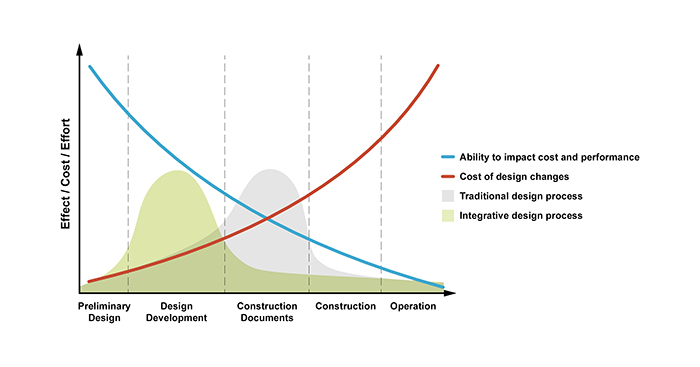 Effect / Cost / Effort

Ability to impact cost and performance
Cost of design changes
Traditional design process
Integrative design process

Preliminary Design
Design Development
Construction Documents
Construction
Operation